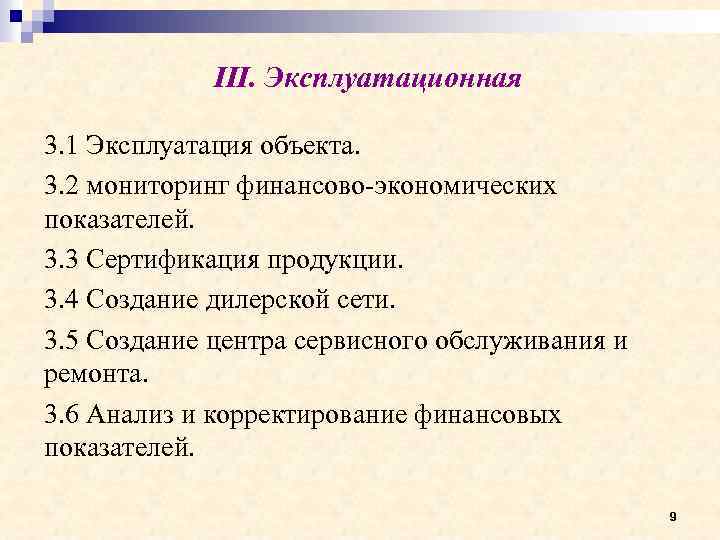 III. Эксплуатационная

3.1 Эксплуатация объекта.

3.2 мониторинг финансово-экономических показателей.

3.3 Сертификация продукции.

3.4 Создание дилерской сети.

3.5 Создание центра сервисного обслуживания и ремонта.

3.6 Анализ и корректирование финансовых показателей.

9